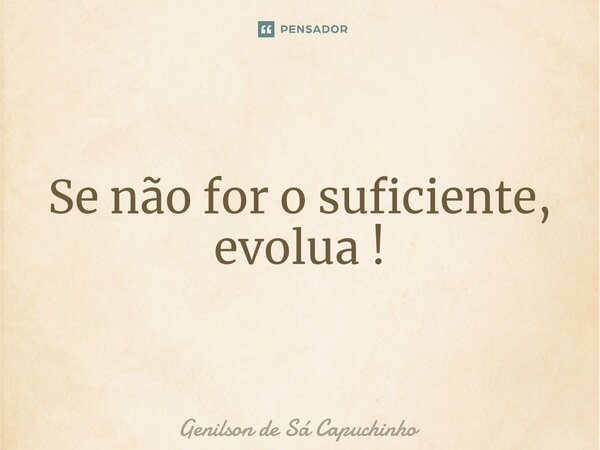 PENSADOR

Se não for o suficiente, evolua !

Genilson de Sá Capuchinho